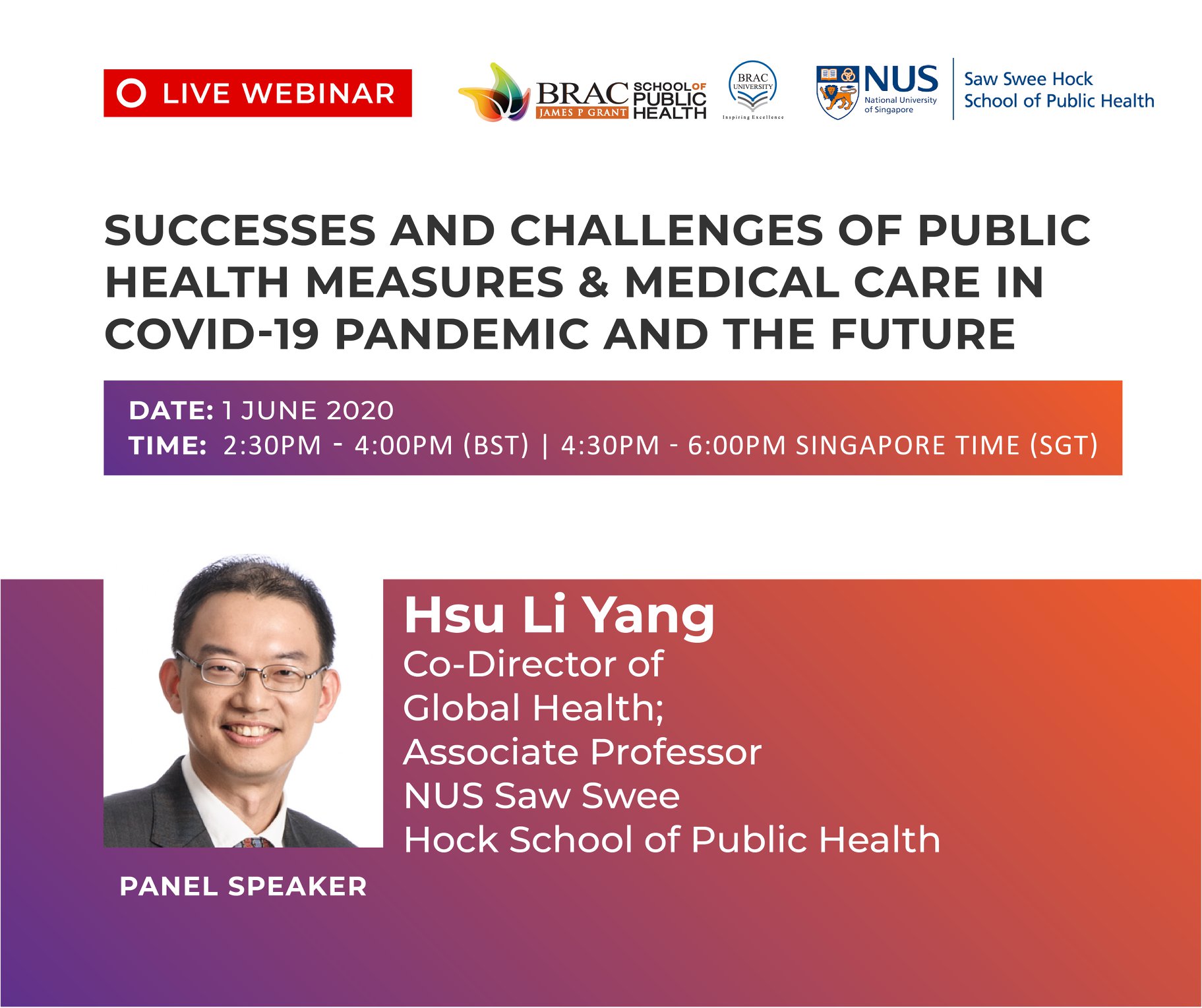 LIVE WEBINAR

BRAC JAMES P GRANT SCHOOL OF PUBLIC HEALTH

BRAC UNIVERSITY Inspiring Excellence

NUS National University of Singapore

Saw Swee Hock School of Public Health

SUCCESSES AND CHALLENGES OF PUBLIC HEALTH MEASURES & MEDICAL CARE IN COVID-19 PANDEMIC AND THE FUTURE

DATE: 1 JUNE 2020
TIME: 2:30PM - 4:00PM (BST) | 4:30PM - 6:00PM SINGAPORE TIME (SGT)

Hsu Li Yang
Co-Director of Global Health; Associate Professor NUS Saw Swee Hock School of Public Health

PANEL SPEAKER